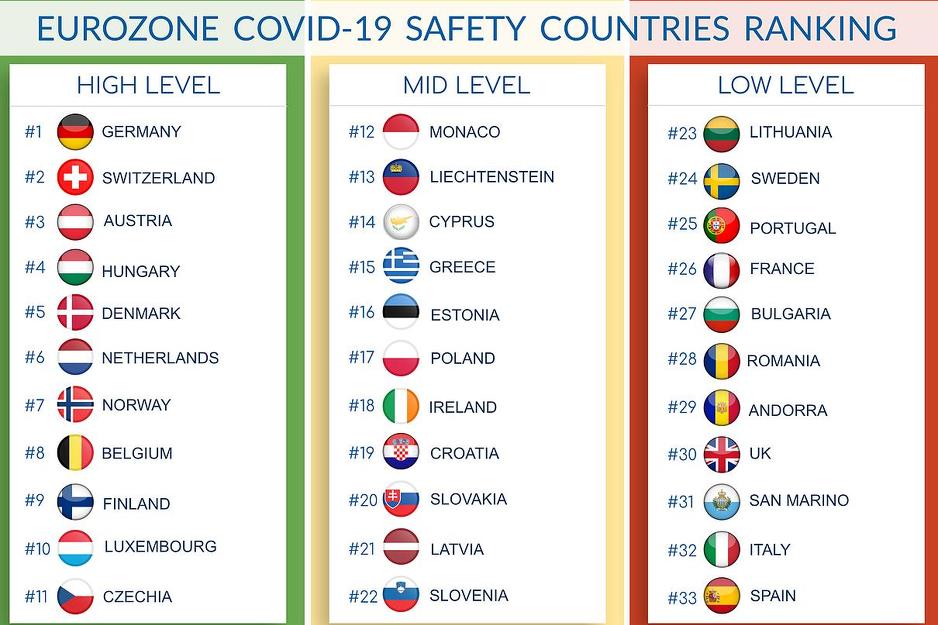 EUROZONE COVID-19 SAFETY COUNTRIES RANKING

HIGH LEVEL

#1 GERMANY
#2 SWITZERLAND
#3 AUSTRIA
#4 HUNGARY
#5 DENMARK
#6 NETHERLANDS
#7 NORWAY
#8 BELGIUM
#9 FINLAND
#10 LUXEMBOURG
#11 CZECHIA

MID LEVEL

#12 MONACO
#13 LIECHTENSTEIN
#14 CYPRUS
#15 GREECE
#16 ESTONIA
#17 POLAND
#18 IRELAND
#19 CROATIA
#20 SLOVAKIA
#21 LATVIA
#22 SLOVENIA

LOW LEVEL

#23 LITHUANIA
#24 SWEDEN
#25 PORTUGAL
#26 FRANCE
#27 BULGARIA
#28 ROMANIA
#29 ANDORRA
#30 UK
#31 SAN MARINO
#32 ITALY
#33 SPAIN